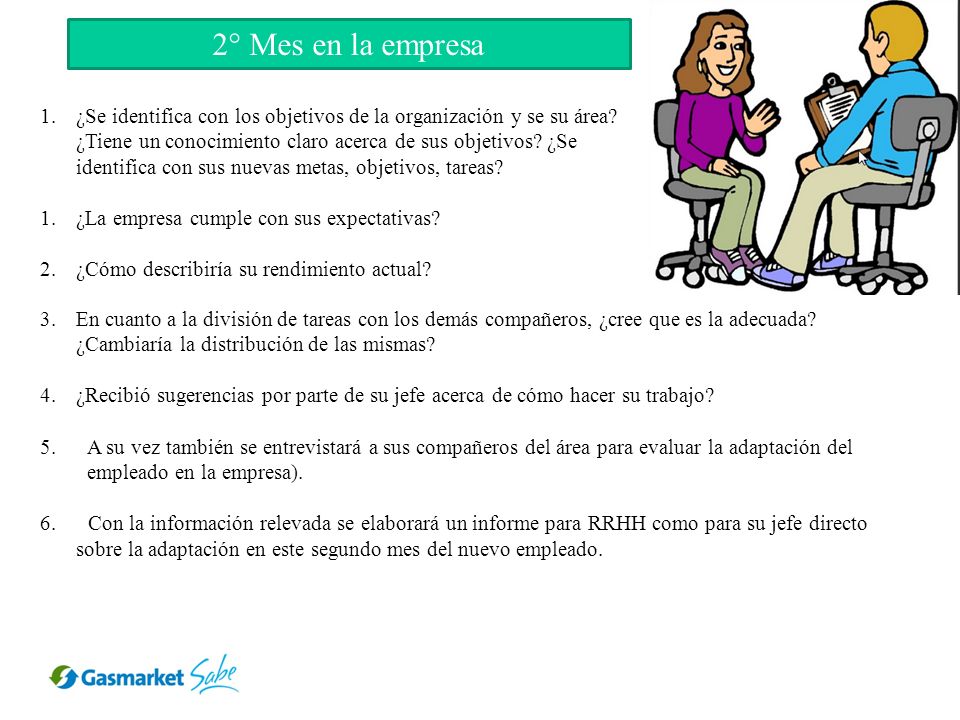 2° Mes en la empresa

1. ¿Se identifica con los objetivos de la organización y se su área? ¿Tiene un conocimiento claro acerca de sus objetivos? ¿Se identifica con sus nuevas metas, objetivos, tareas?

1. ¿La empresa cumple con sus expectativas?

2. ¿Cómo describiría su rendimiento actual?

3. En cuanto a la división de tareas con los demás compañeros, ¿cree que es la adecuada? ¿Cambiaría la distribución de las mismas?

4. ¿Recibió sugerencias por parte de su jefe acerca de cómo hacer su trabajo?

5. A su vez también se entrevistará a sus compañeros del área para evaluar la adaptación del empleado en la empresa).

6. Con la información relevada se elaborará un informe para RRHH como para su jefe directo sobre la adaptación en este segundo mes del nuevo empleado.

Gasmarket Sabe